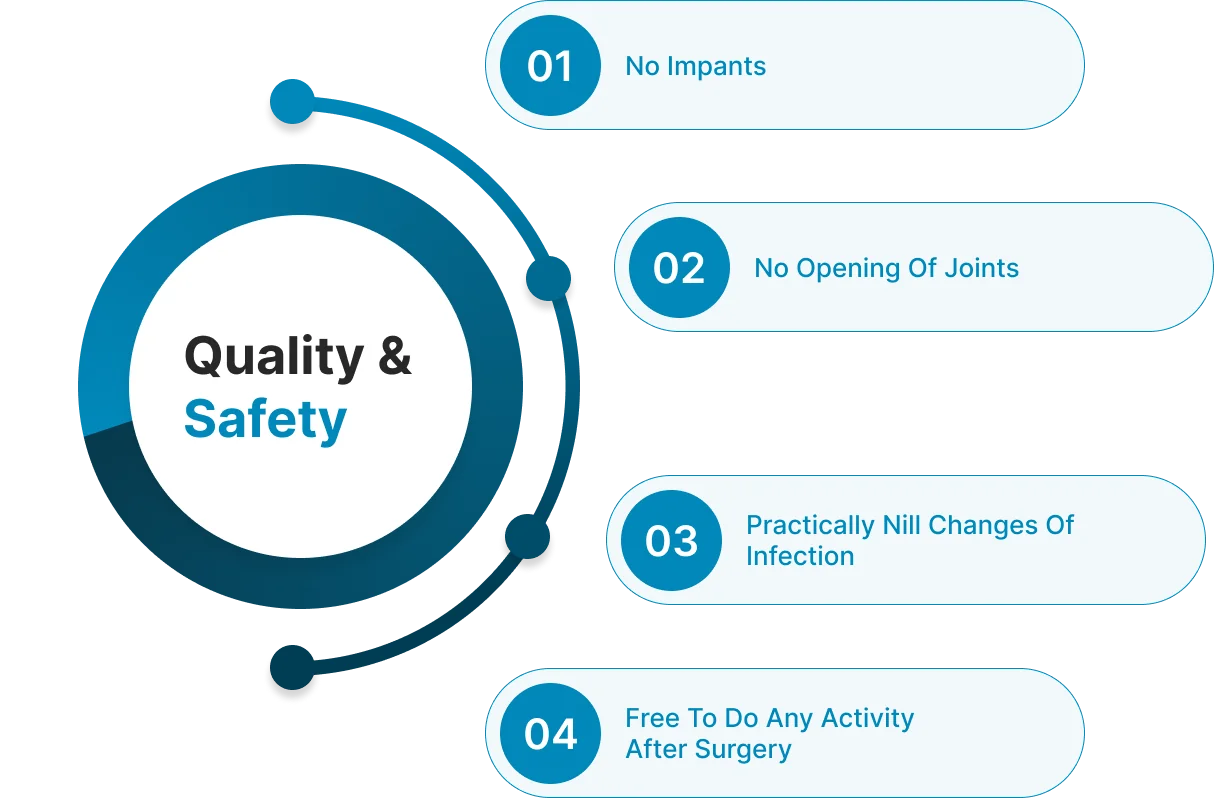 Quality & Safety

01 No Impants

02 No Opening Of Joints

03 Practically Nill Changes Of Infection

04 Free To Do Any Activity After Surgery